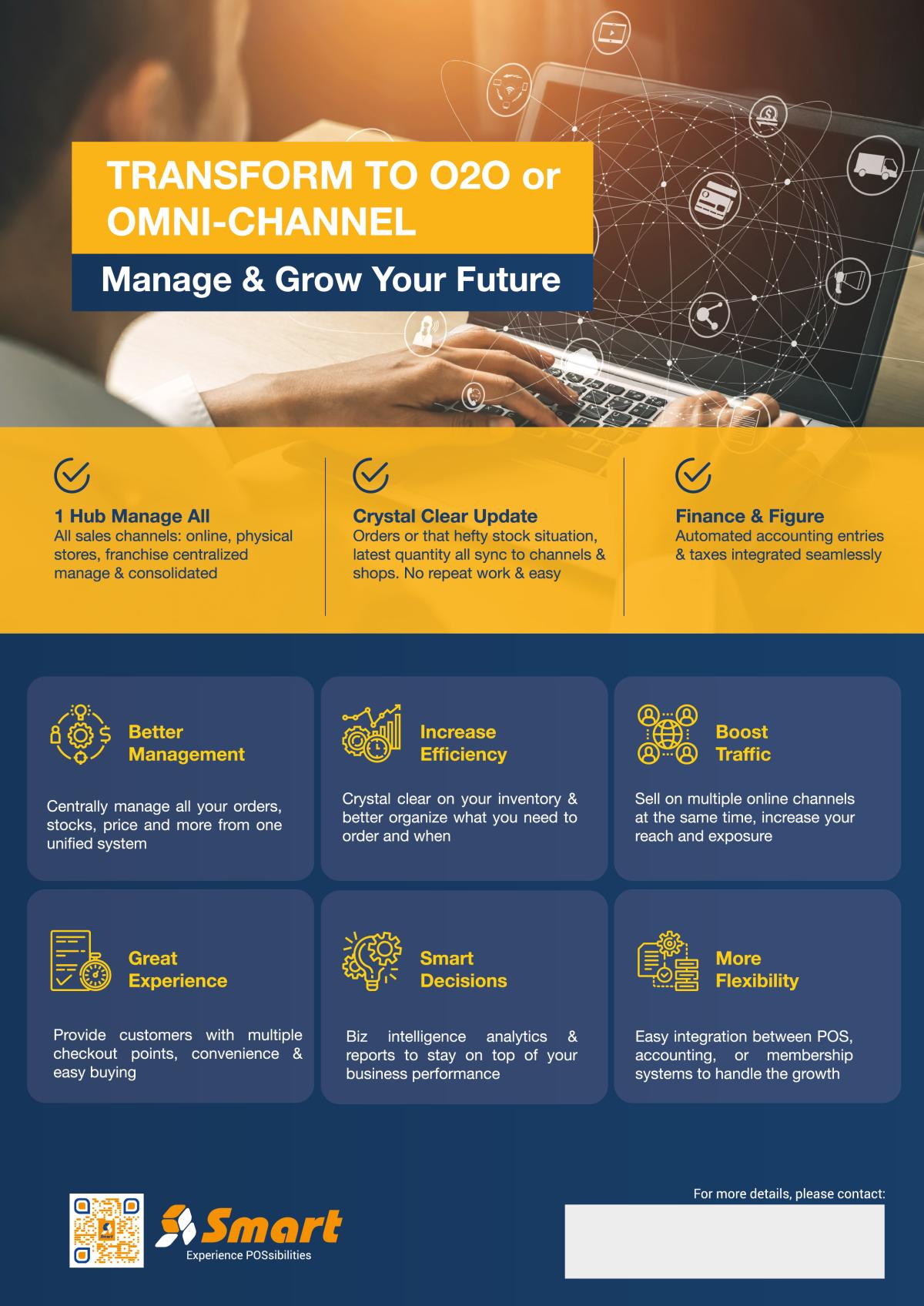 TRANSFORM TO O2O or OMNI-CHANNEL

Manage & Grow Your Future

1 Hub Manage All
All sales channels: online, physical stores, franchise centralized manage & consolidated

Crystal Clear Update
Orders or that hefty stock situation, latest quantity all sync to channels & shops. No repeat work & easy

Finance & Figure
Automated accounting entries & taxes integrated seamlessly

Better Management
Centrally manage all your orders, stocks, price and more from one unified system

Increase Efficiency
Crystal clear on your inventory & better organize what you need to order and when

Boost Traffic
Sell on multiple online channels at the same time, increase your reach and exposure

Great Experience
Provide customers with multiple checkout points, convenience & easy buying

Smart Decisions
Biz intelligence analytics & reports to stay on top of your business performance

More Flexibility
Easy integration between POS, accounting, or membership systems to handle the growth

Smart
Experience POSsibilities

For more details, please contact: